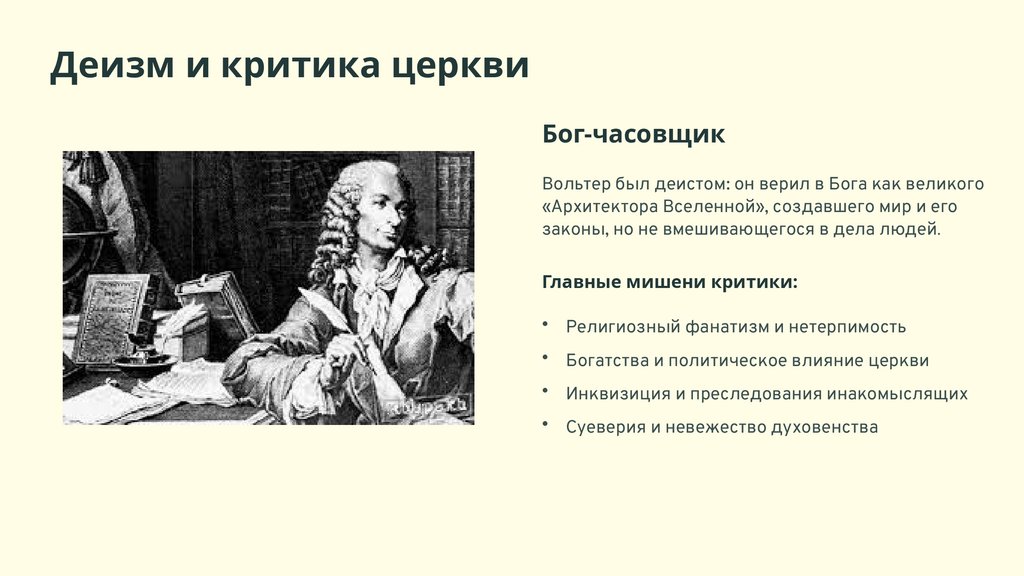 Деизм и критика церкви

Бог-часовщик

Вольтер был деистом: он верил в Бога как великого «Архитектора Вселенной», создавшего мир и его законы, но не вмешивающегося в дела людей.

Главные мишени критики:

• Религиозный фанатизм и нетерпимость
• Богатства и политическое влияние церкви
• Инквизиция и преследования инакомыслящих
• Суеверия и невежество духовенства